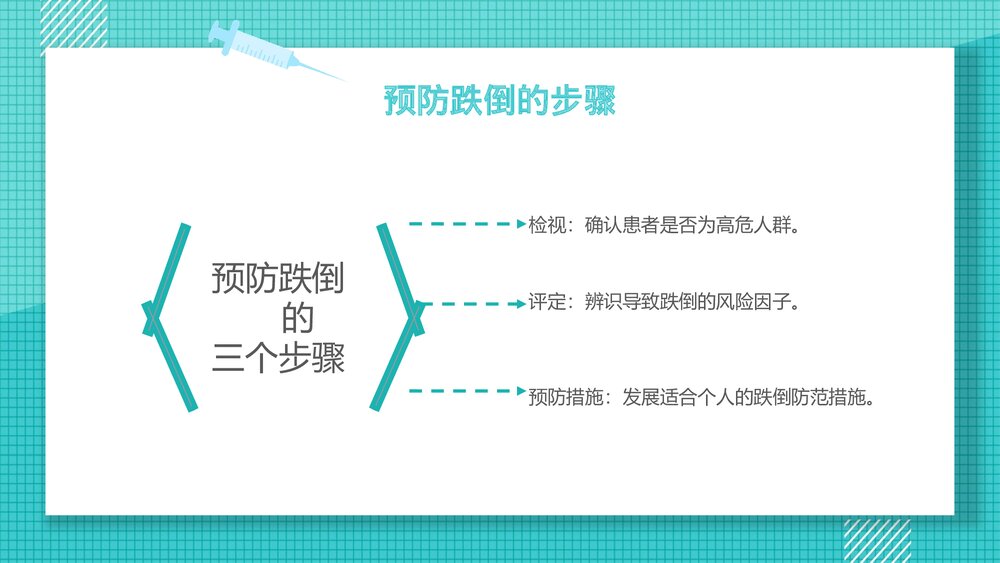 预防跌倒的步骤

预防跌倒
的
三个步骤

检视：确认患者是否为高危人群。

评定：辨识导致跌倒的风险因子。

预防措施：发展适合个人的跌倒防范措施。